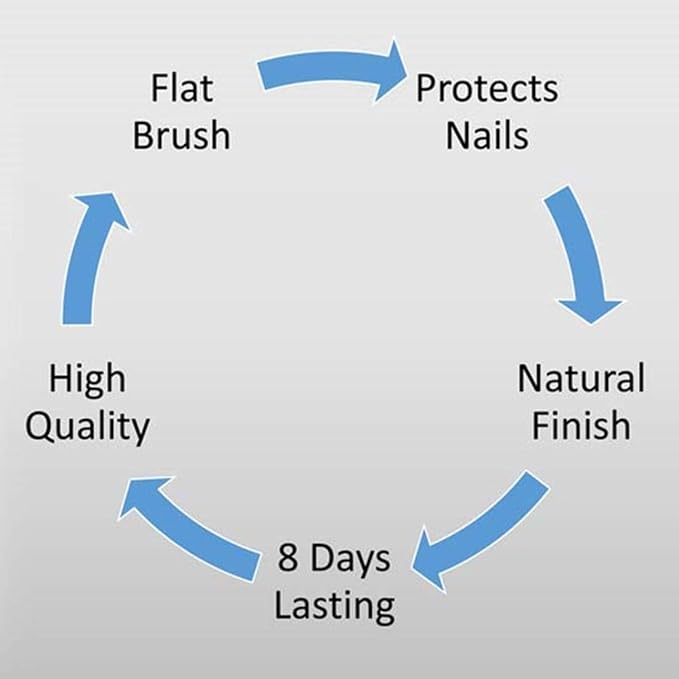 Flat Brush

Protects Nails

Natural Finish

8 Days Lasting

High Quality